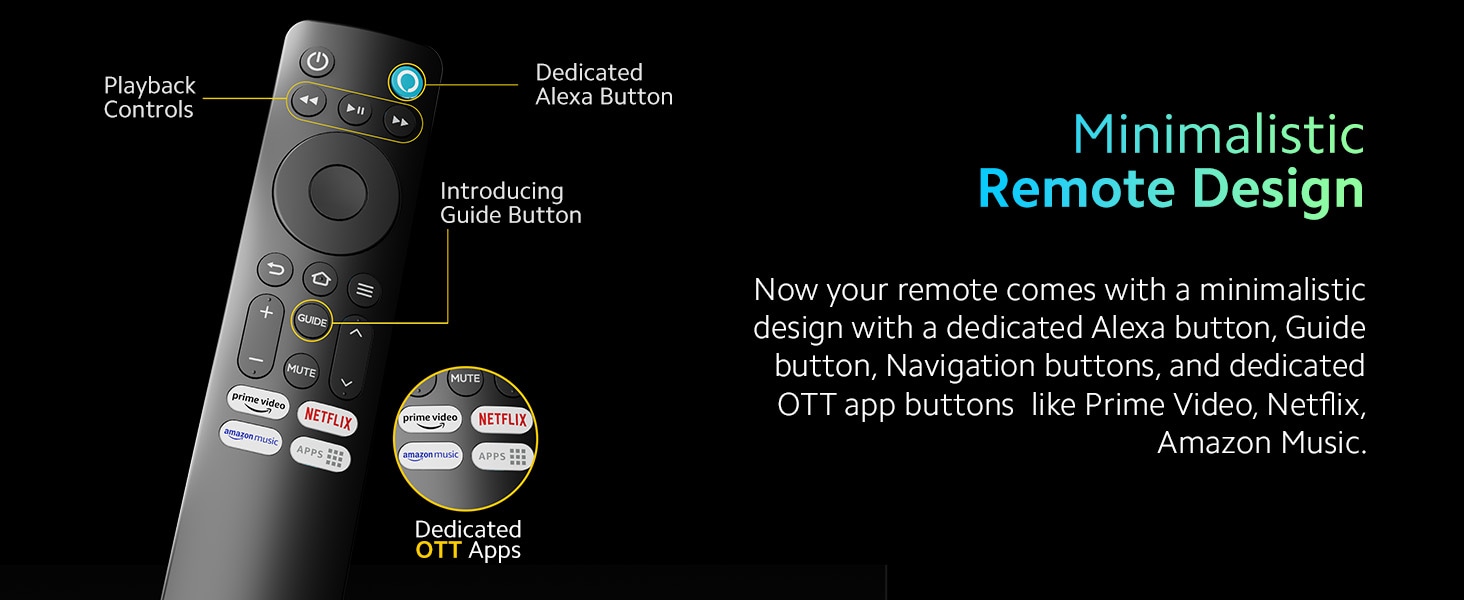 Playback Controls

Dedicated Alexa Button

Introducing Guide Button

GUIDE

MUTE

prime video

NETFLIX

amazon music

APPS

MUTE

prime video

NETFLIX

amazon music

APPS

Dedicated OTT Apps

Minimalistic Remote Design

Now your remote comes with a minimalistic design with a dedicated Alexa button, Guide button, Navigation buttons, and dedicated OTT app buttons like Prime Video, Netflix, Amazon Music.